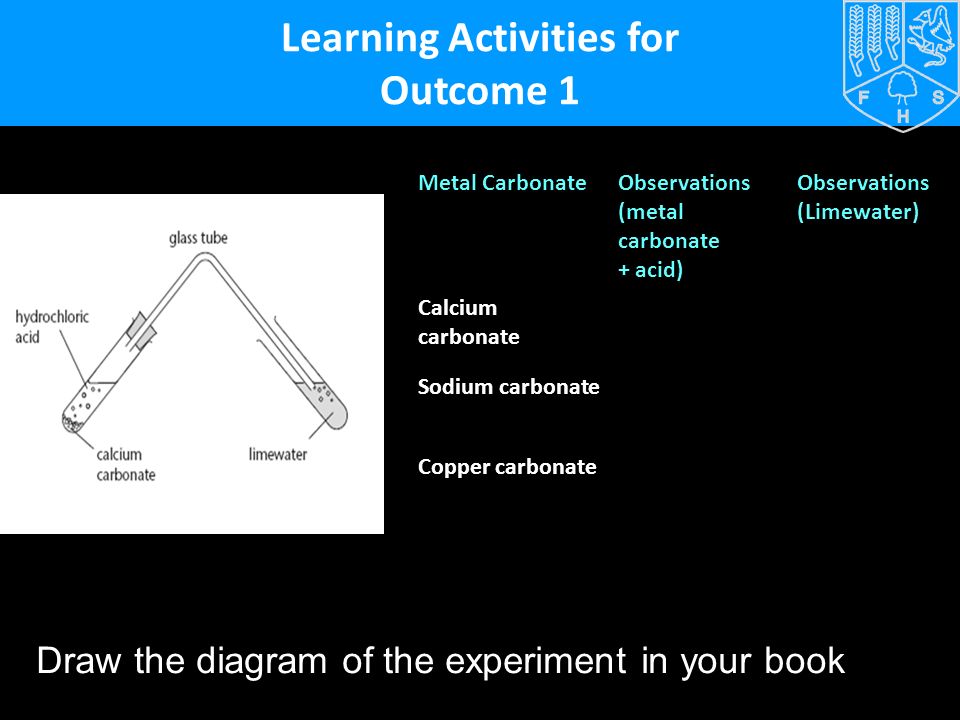 Learning Activities for Outcome 1

F S H

glass tube
hydrochloric acid
calcium carbonate
limewater

| Metal Carbonate | Observations (metal carbonate + acid) | Observations (Limewater) |
|---|---|---|
| Calcium carbonate | | |
| Sodium carbonate | | |
| Copper carbonate | | |

Draw the diagram of the experiment in your book